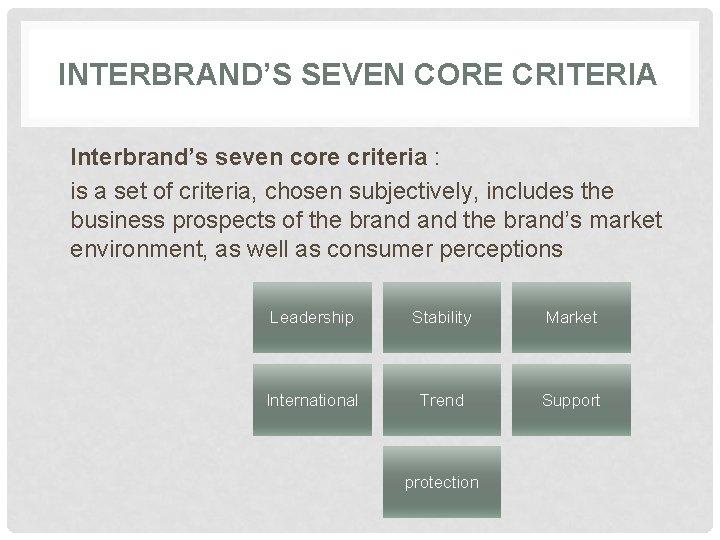 INTERBRAND'S SEVEN CORE CRITERIA

Interbrand's seven core criteria :

is a set of criteria, chosen subjectively, includes the business prospects of the brand and the brand's market environment, as well as consumer perceptions

Leadership

Stability

Market

International

Trend

Support

protection